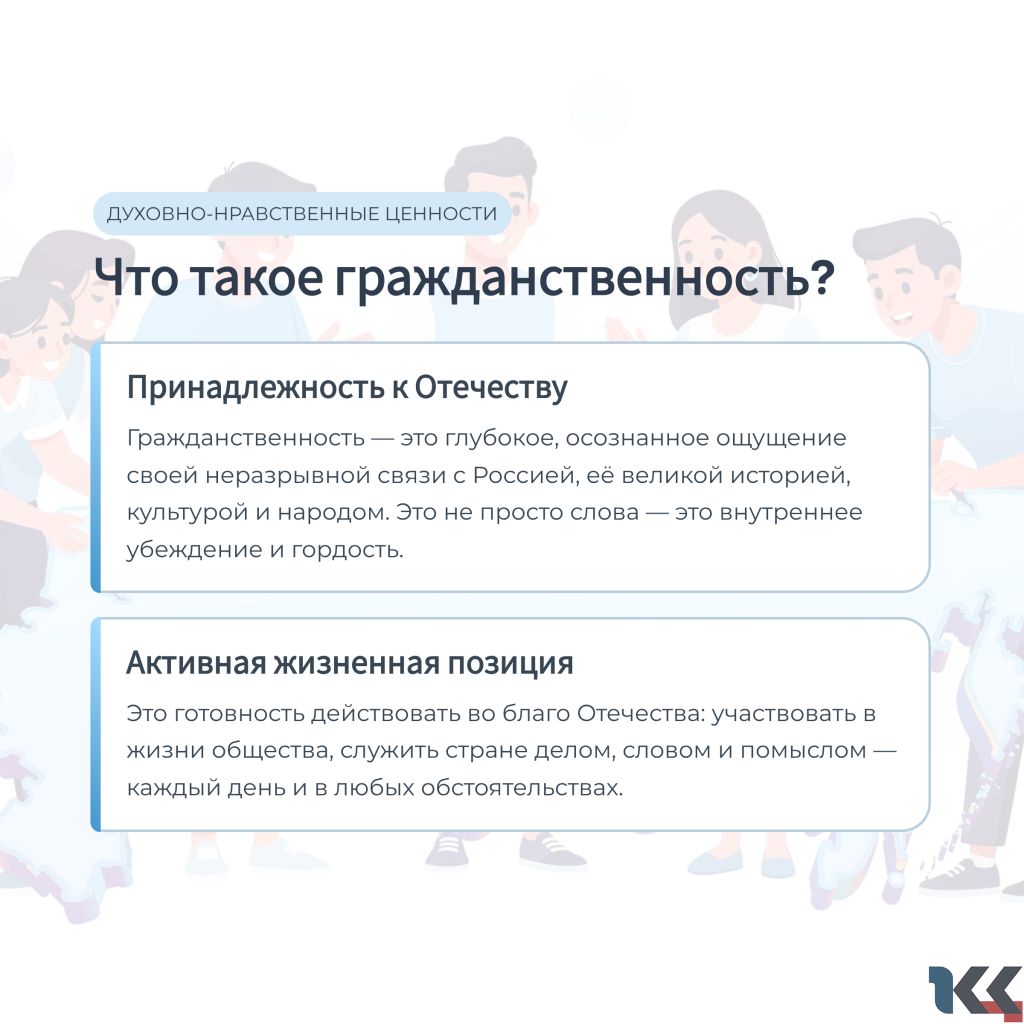 ДУХОВНО-НРАВСТВЕННЫЕ ЦЕННОСТИ

Что такое гражданственность?

Принадлежность к Отечеству

Гражданственность — это глубокое, осознанное ощущение своей неразрывной связи с Россией, её великой историей, культурой и народом. Это не просто слова — это внутреннее убеждение и гордость.

Активная жизненная позиция

Это готовность действовать во благо Отечества: участвовать в жизни общества, служить стране делом, словом и помыслом — каждый день и в любых обстоятельствах.